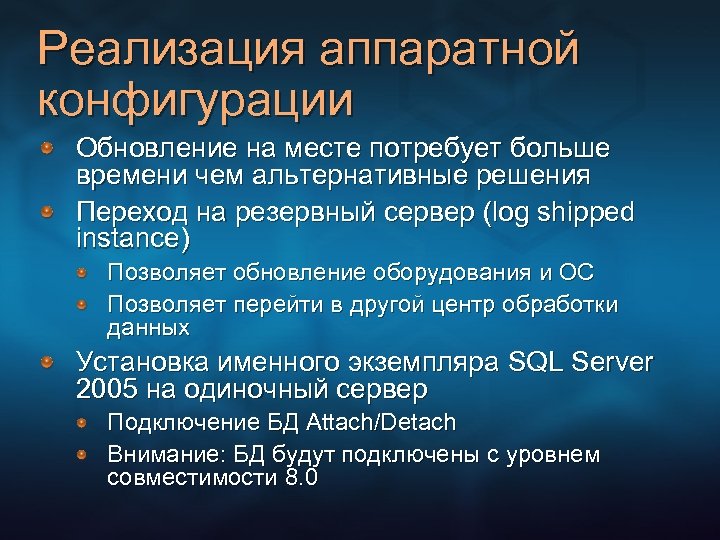 Реализация аппаратной конфигурации

Обновление на месте потребует больше времени чем альтернативные решения

Переход на резервный сервер (log shipped instance)

Позволяет обновление оборудования и ОС

Позволяет перейти в другой центр обработки данных

Установка именного экземпляра SQL Server 2005 на одиночный сервер

Подключение БД Attach/Detach

Внимание: БД будут подключены с уровнем совместимости 8.0